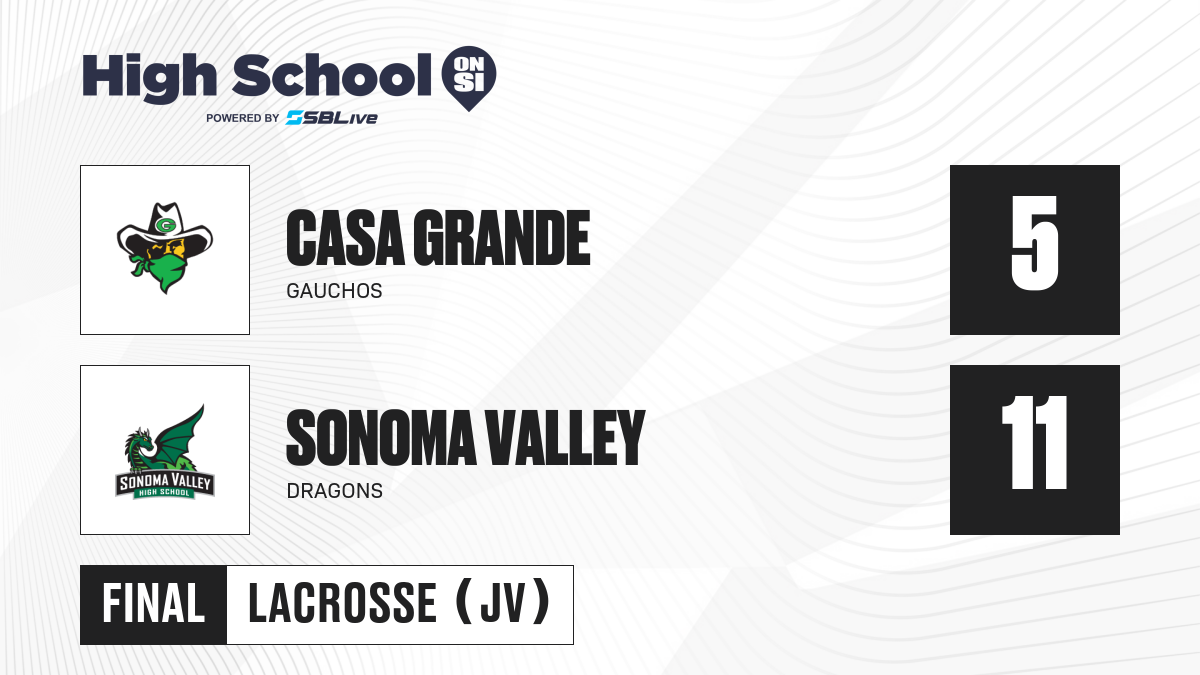 High School ON SI
POWERED BY SBLive

G

CASA GRANDE
GAUCHOS

5

SONOMA VALLEY
HIGH SCHOOL

SONOMA VALLEY
DRAGONS

11

FINAL LACROSSE (JV)